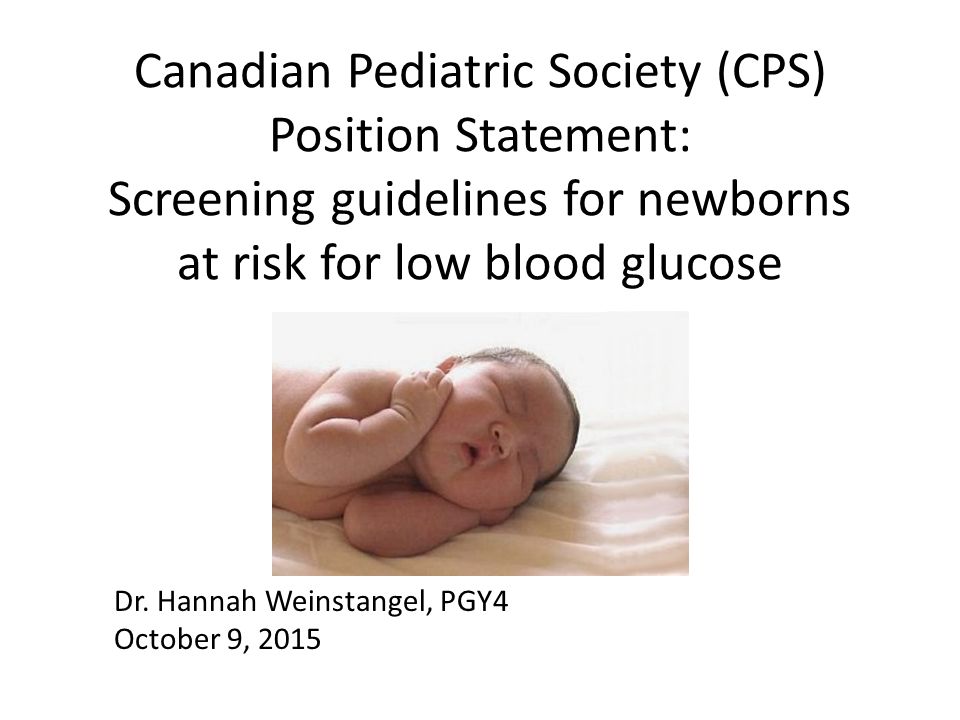 Canadian Pediatric Society (CPS) Position Statement: Screening guidelines for newborns at risk for low blood glucose

Dr. Hannah Weinstangel, PGY4
October 9, 2015